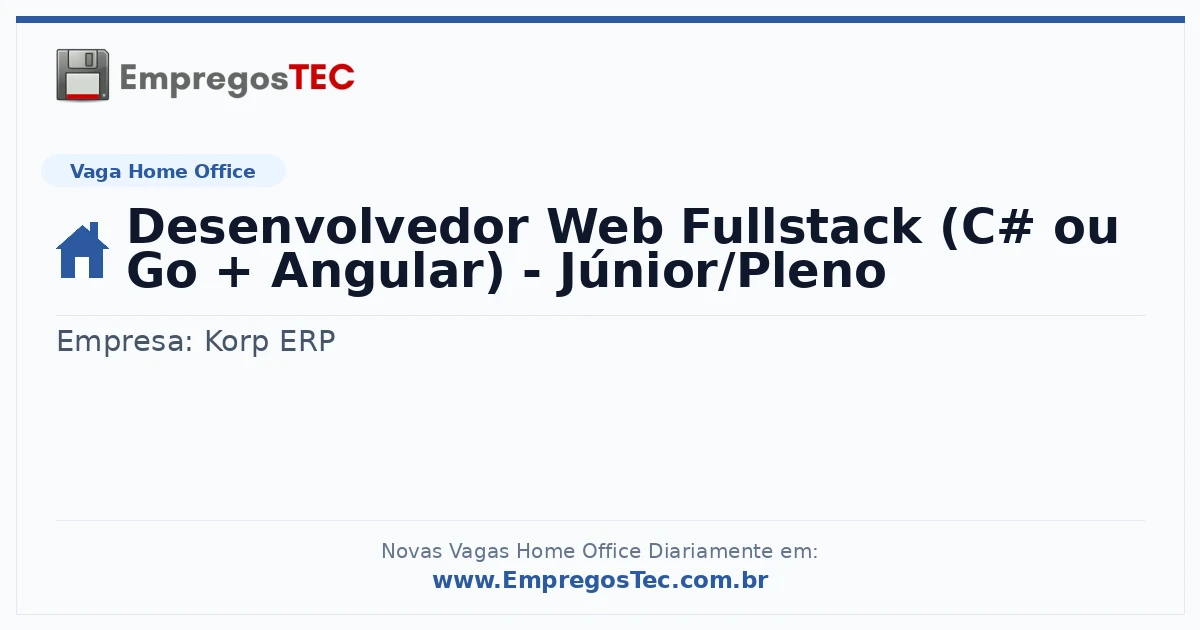 EmpregosTEC

Vaga Home Office

Desenvolvedor Web Fullstack (C# ou Go + Angular) - Júnior/Pleno

Empresa: Korp ERP

Novas Vagas Home Office Diariamente em:
www.EmpregosTec.com.br